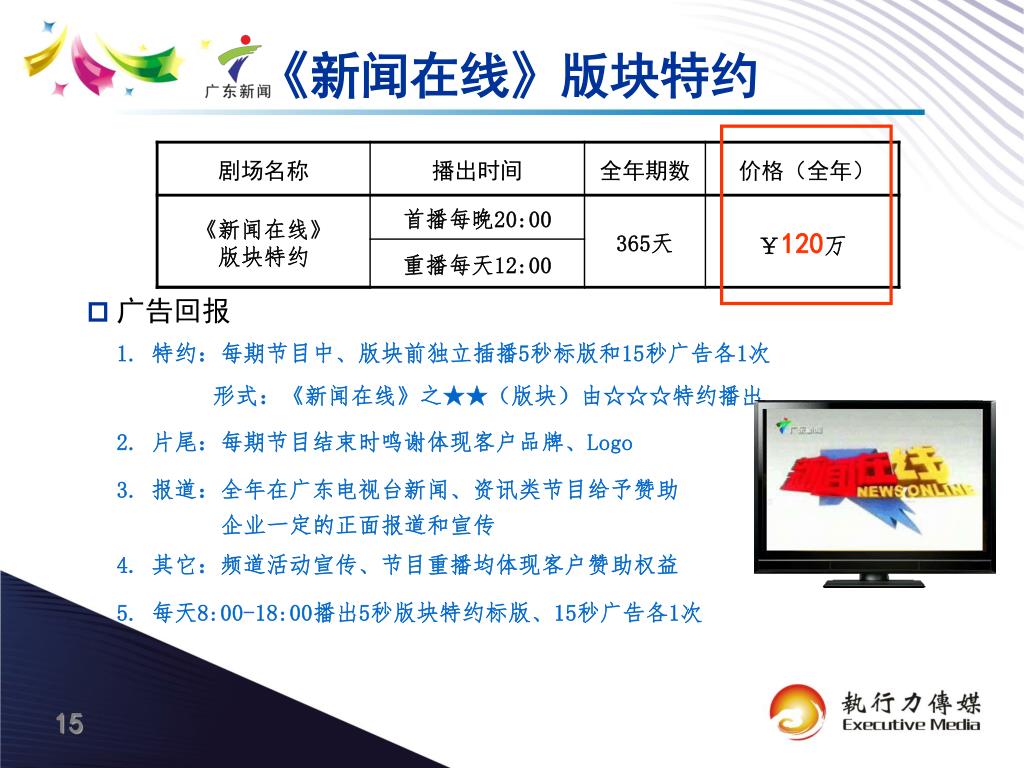 广东新闻 《新闻在线》版块特约

| 剧场名称 | 播出时间 | 全年期数 | 价格（全年） |
|---|---|---|---|
| 《新闻在线》版块特约 | 首播每晚20:00 | 365天 | ￥120万 |
| | 重播每天12:00 | | |

广告回报

1. 特约：每期节目中、版块前独立插播5秒标版和15秒广告各1次

形式：《新闻在线》之★★（版块）由☆☆☆特约播出

2. 片尾：每期节目结束时鸣谢体现客户品牌、Logo

3. 报道：全年在广东电视台新闻、资讯类节目给予赞助企业一定的正面报道和宣传

4. 其它：频道活动宣传、节目重播均体现客户赞助权益

5. 每天8:00-18:00播出5秒版块特约标版、15秒广告各1次

广东新闻 新闻在线 NEWS ONLINE

15

執行力傳媒 Executive Media